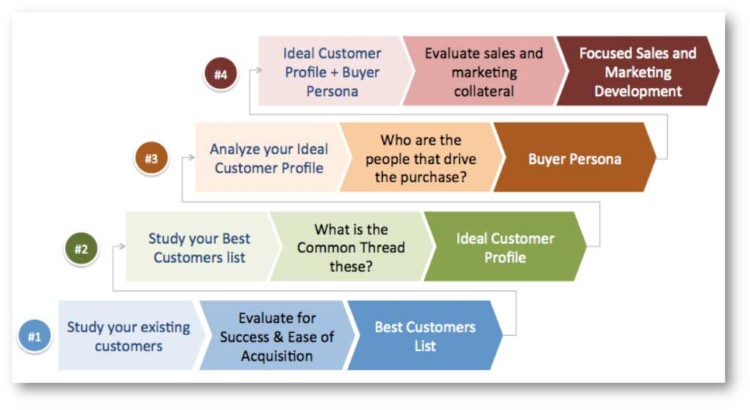 #4

Ideal Customer Profile + Buyer Persona

Evaluate sales and marketing collateral

Focused Sales and Marketing Development

#3

Analyze your Ideal Customer Profile

Who are the people that drive the purchase?

Buyer Persona

#2

Study your Best Customers list

What is the Common Thread these?

Ideal Customer Profile

#1

Study your existing customers

Evaluate for Success & Ease of Acquisition

Best Customers List